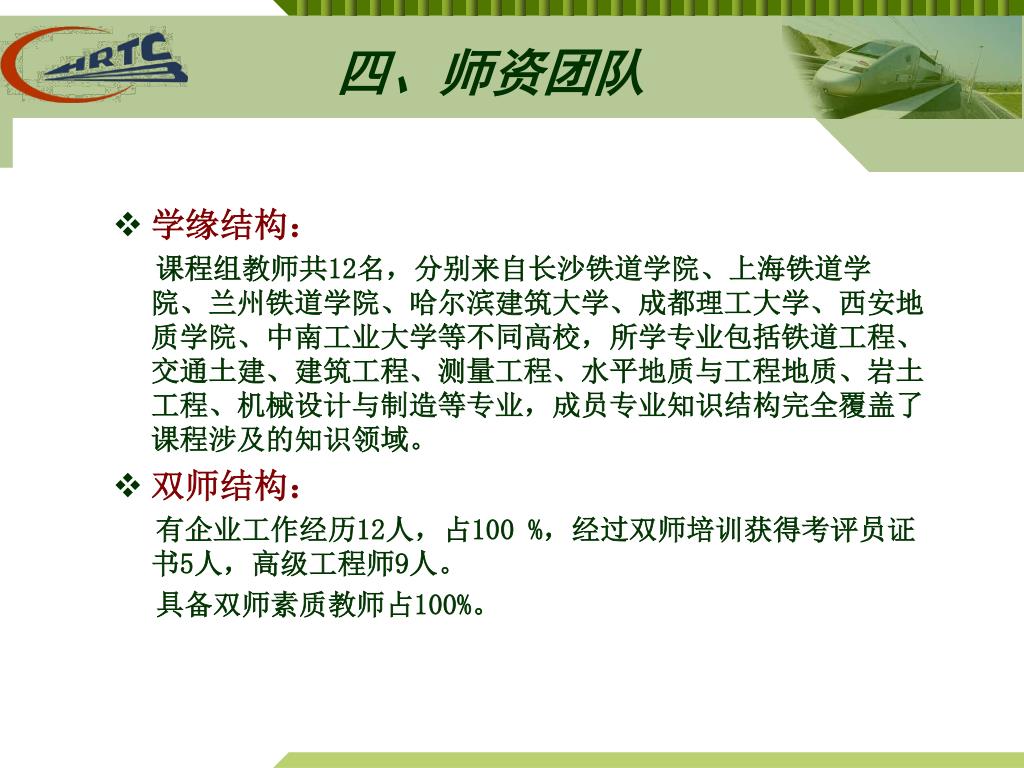 HRTC

四、师资团队

❖ 学缘结构：

课程组教师共12名，分别来自长沙铁道学院、上海铁道学院、兰州铁道学院、哈尔滨建筑大学、成都理工大学、西安地质学院、中南工业大学等不同高校，所学专业包括铁道工程、交通土建、建筑工程、测量工程、水平地质与工程地质、岩土工程、机械设计与制造等专业，成员专业知识结构完全覆盖了课程涉及的知识领域。

❖ 双师结构：

有企业工作经历12人，占100 %，经过双师培训获得考评员证书5人，高级工程师9人。

具备双师素质教师占100%。